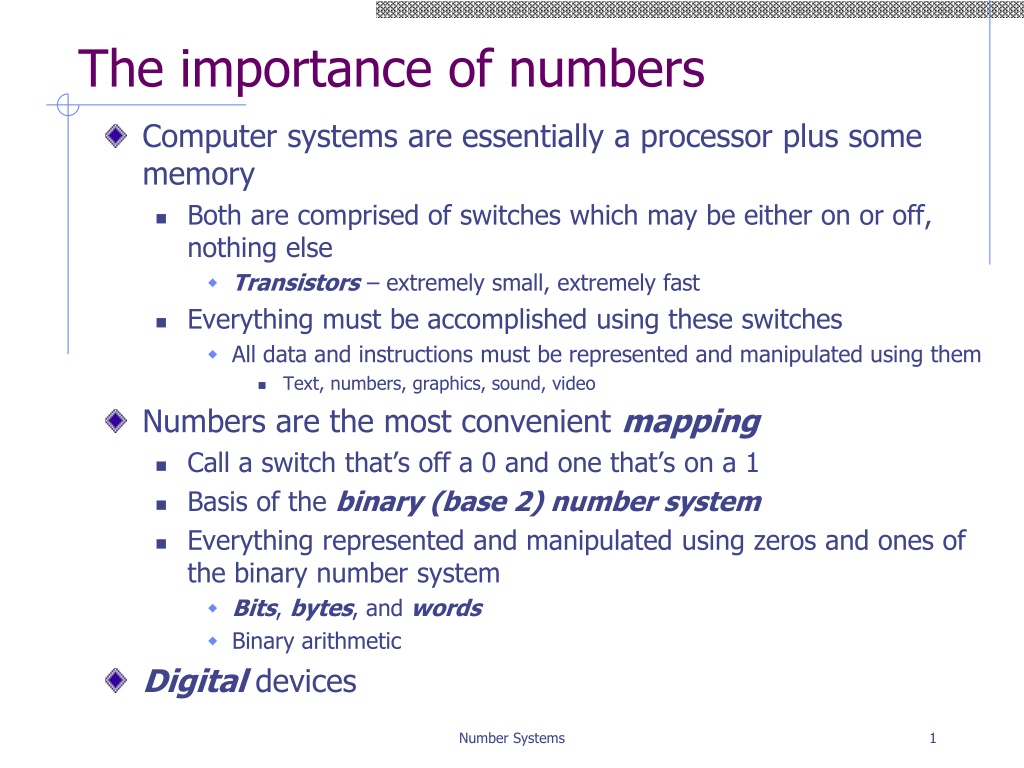 The importance of numbers

Computer systems are essentially a processor plus some memory

Both are comprised of switches which may be either on or off, nothing else

Transistors – extremely small, extremely fast

Everything must be accomplished using these switches

All data and instructions must be represented and manipulated using them

Text, numbers, graphics, sound, video

Numbers are the most convenient mapping

Call a switch that's off a 0 and one that's on a 1

Basis of the binary (base 2) number system

Everything represented and manipulated using zeros and ones of the binary number system

Bits, bytes, and words

Binary arithmetic

Digital devices

Number Systems

1